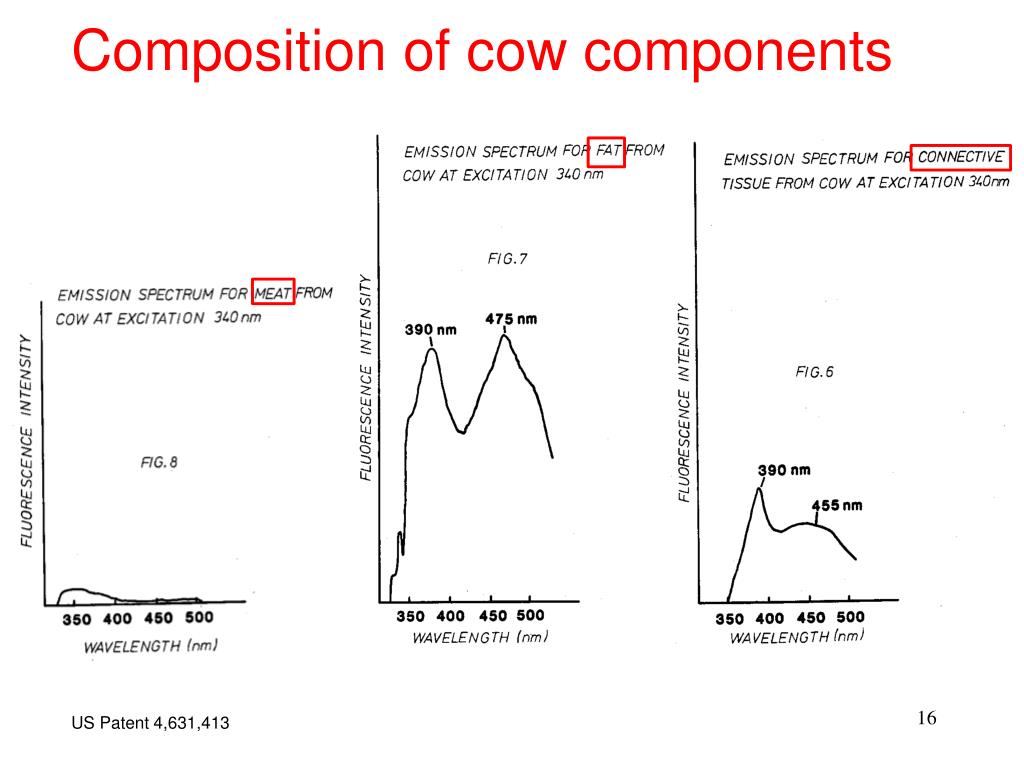 Composition of cow components

EMISSION SPECTRUM FOR MEAT FROM COW AT EXCITATION 340 nm

FLUORESCENCE INTENSITY

FIG. 8

350 400 450 500

WAVELENGTH (nm)

EMISSION SPECTRUM FOR FAT FROM COW AT EXCITATION 340 nm

FIG. 7

FLUORESCENCE INTENSITY

390 nm

475 nm

350 400 450 500

WAVELENGTH (nm)

EMISSION SPECTRUM FOR CONNECTIVE TISSUE FROM COW AT EXCITATION 340nm

FLUORESCENCE INTENSITY

FIG. 6

390 nm

455 nm

350 400 450 500

WAVELENGTH (nm)

US Patent 4,631,413

16